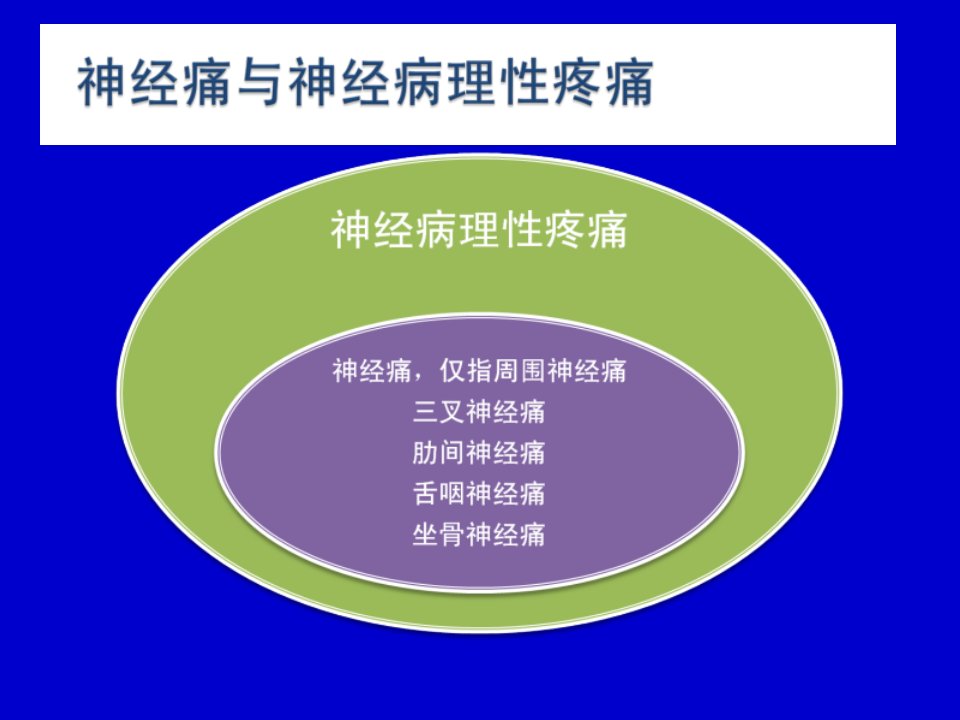 神经痛与神经病理性疼痛

神经病理性疼痛

神经痛，仅指周围神经痛
三叉神经痛
肋间神经痛
舌咽神经痛
坐骨神经痛